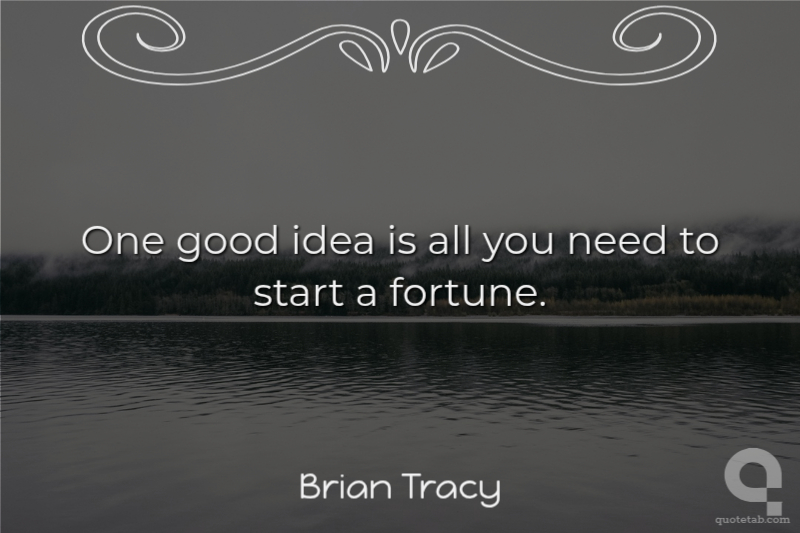 One good idea is all you need to start a fortune.

Brian Tracy

quotetab.com